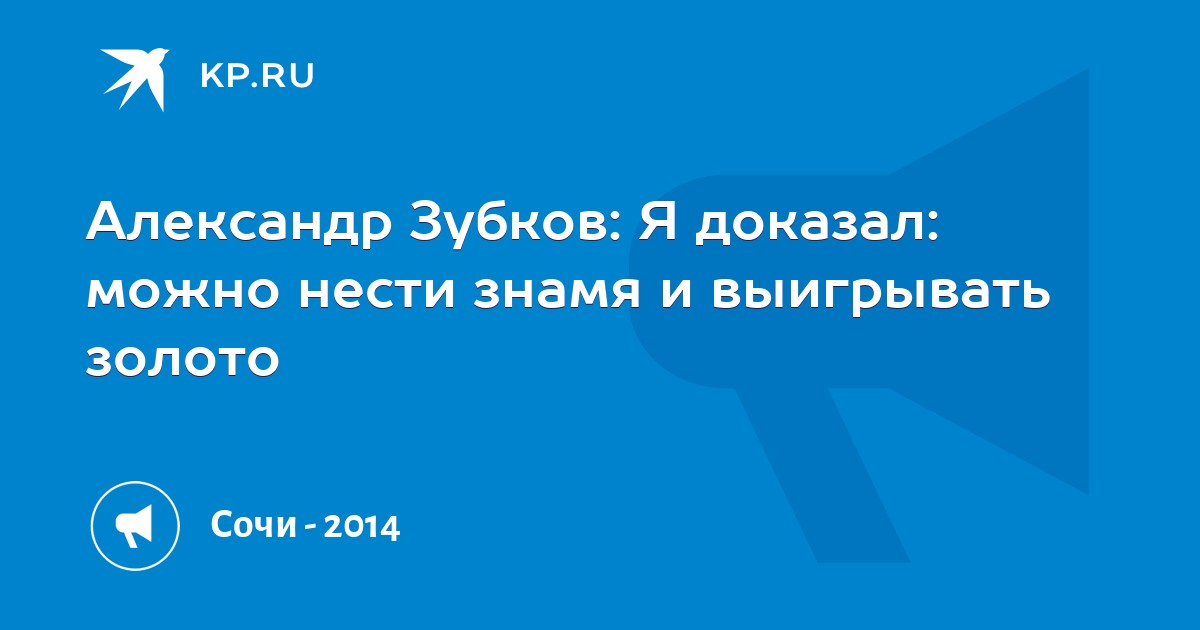 KP.RU

Александр Зубков: Я доказал: можно нести знамя и выигрывать золото

Сочи - 2014